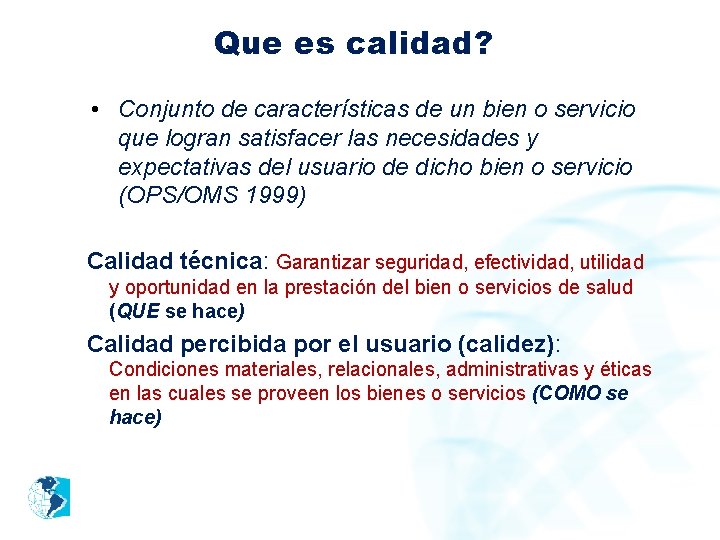 Que es calidad?

• Conjunto de características de un bien o servicio que logran satisfacer las necesidades y expectativas del usuario de dicho bien o servicio (OPS/OMS 1999)

Calidad técnica: Garantizar seguridad, efectividad, utilidad y oportunidad en la prestación del bien o servicios de salud (QUE se hace)

Calidad percibida por el usuario (calidez): Condiciones materiales, relacionales, administrativas y éticas en las cuales se proveen los bienes o servicios (COMO se hace)